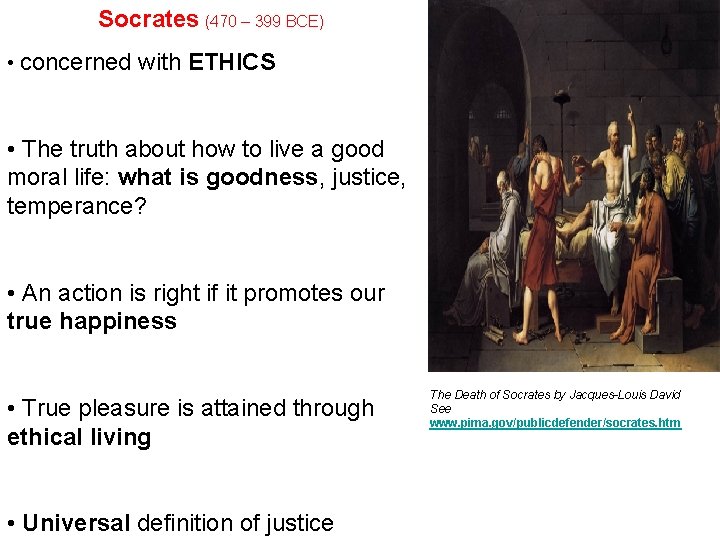 Socrates (470 – 399 BCE)

• concerned with ETHICS

• The truth about how to live a good moral life: what is goodness, justice, temperance?

• An action is right if it promotes our true happiness

• True pleasure is attained through ethical living

• Universal definition of justice

The Death of Socrates by Jacques-Louis David
See
www.pima.gov/publicdefender/socrates.htm